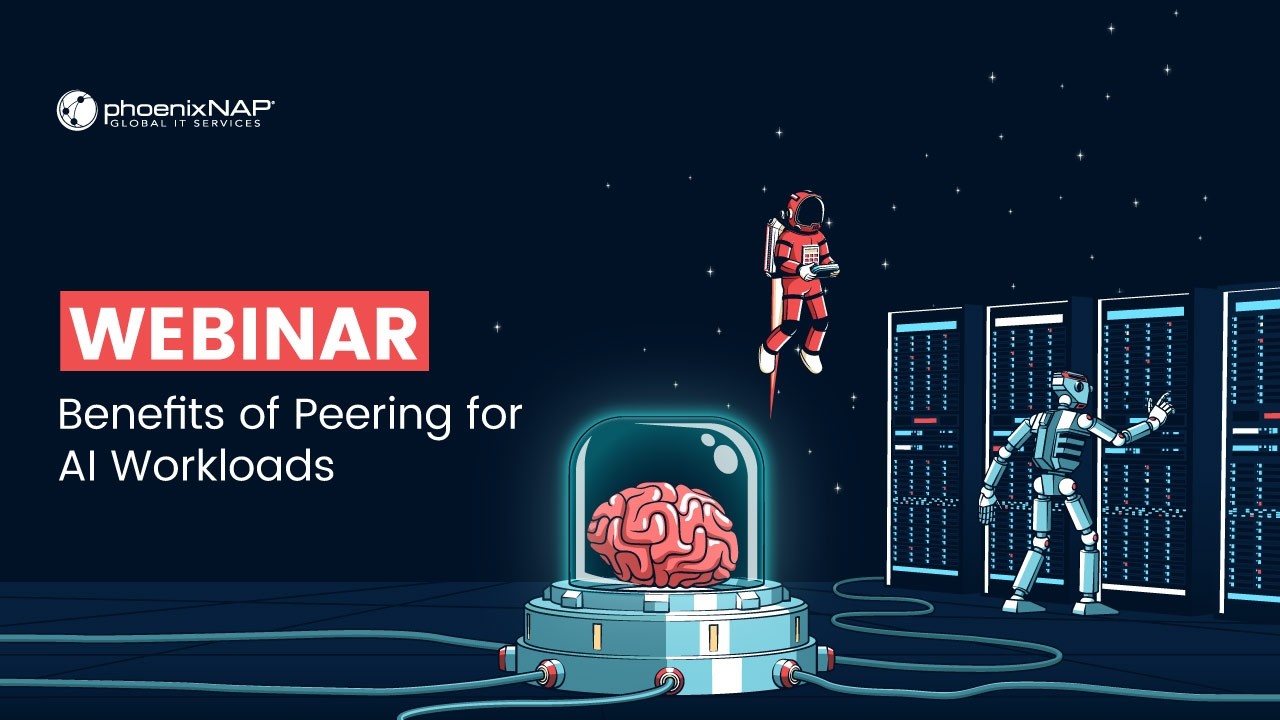 phoenixNAP®
GLOBAL IT SERVICES

WEBINAR

Benefits of Peering for AI Workloads